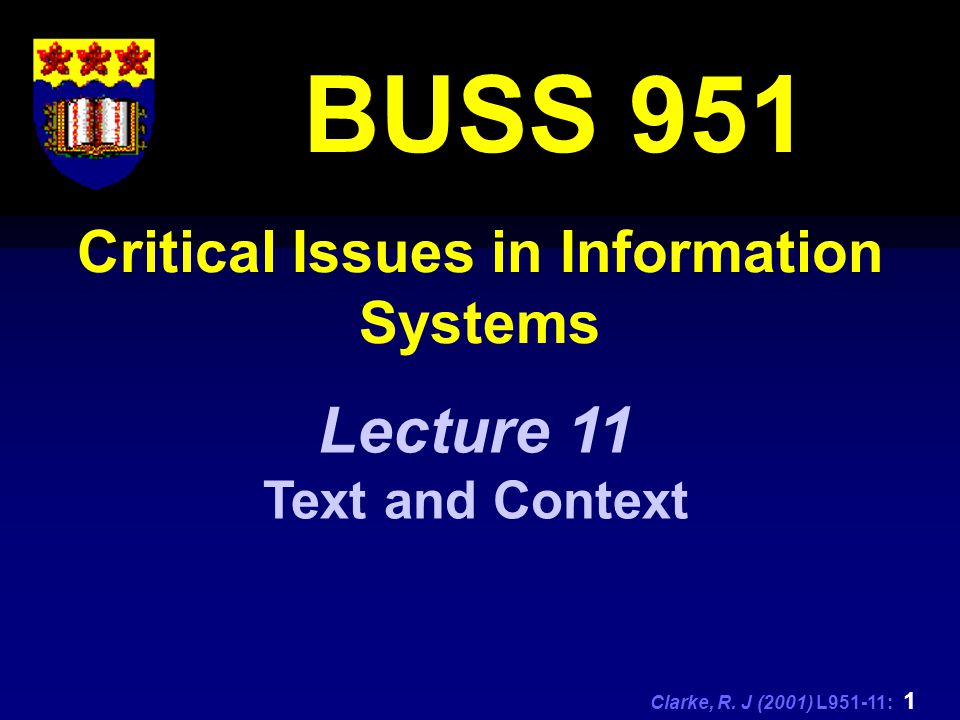 BUSS 951

Critical Issues in Information Systems

Lecture 11

Text and Context

Clarke, R. J (2001) L951-11: 1